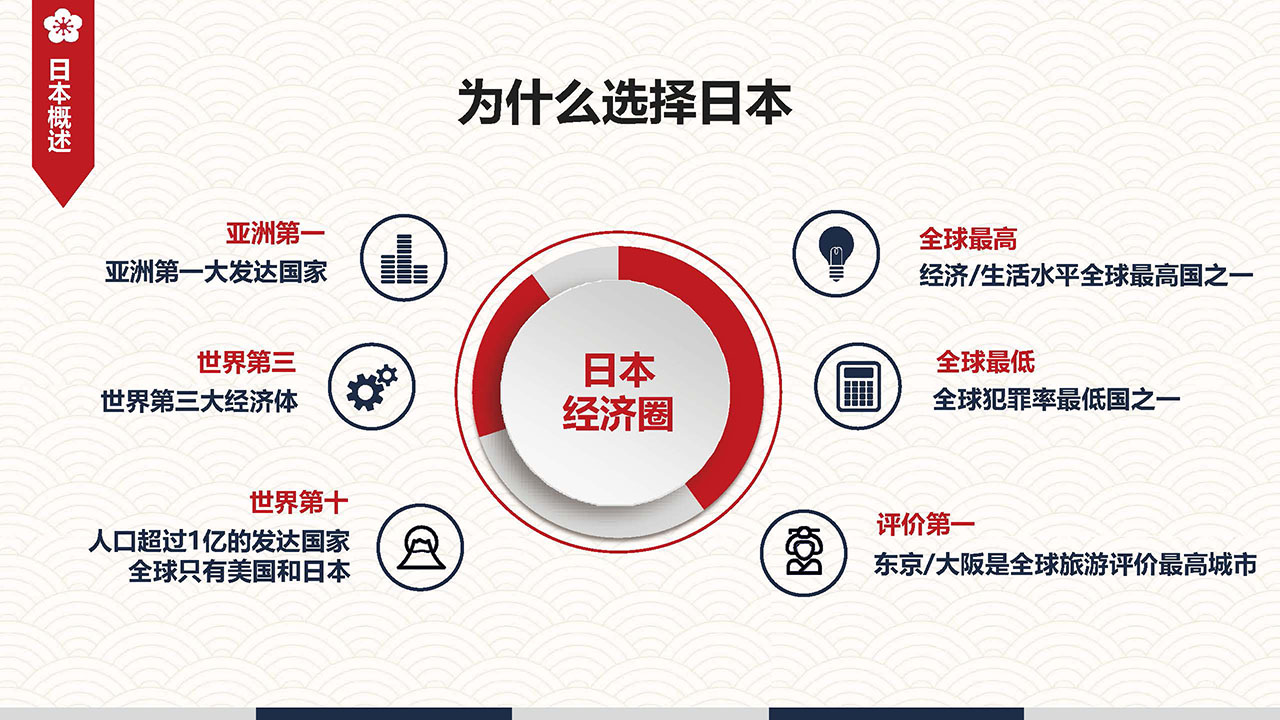 日本概述

为什么选择日本

亚洲第一
亚洲第一大发达国家

世界第三
世界第三大经济体

世界第十
人口超过1亿的发达国家
全球只有美国和日本

日本
经济圈

全球最高
经济/生活水平全球最高国之一

全球最低
全球犯罪率最低国之一

评价第一
东京/大阪是全球旅游评价最高城市